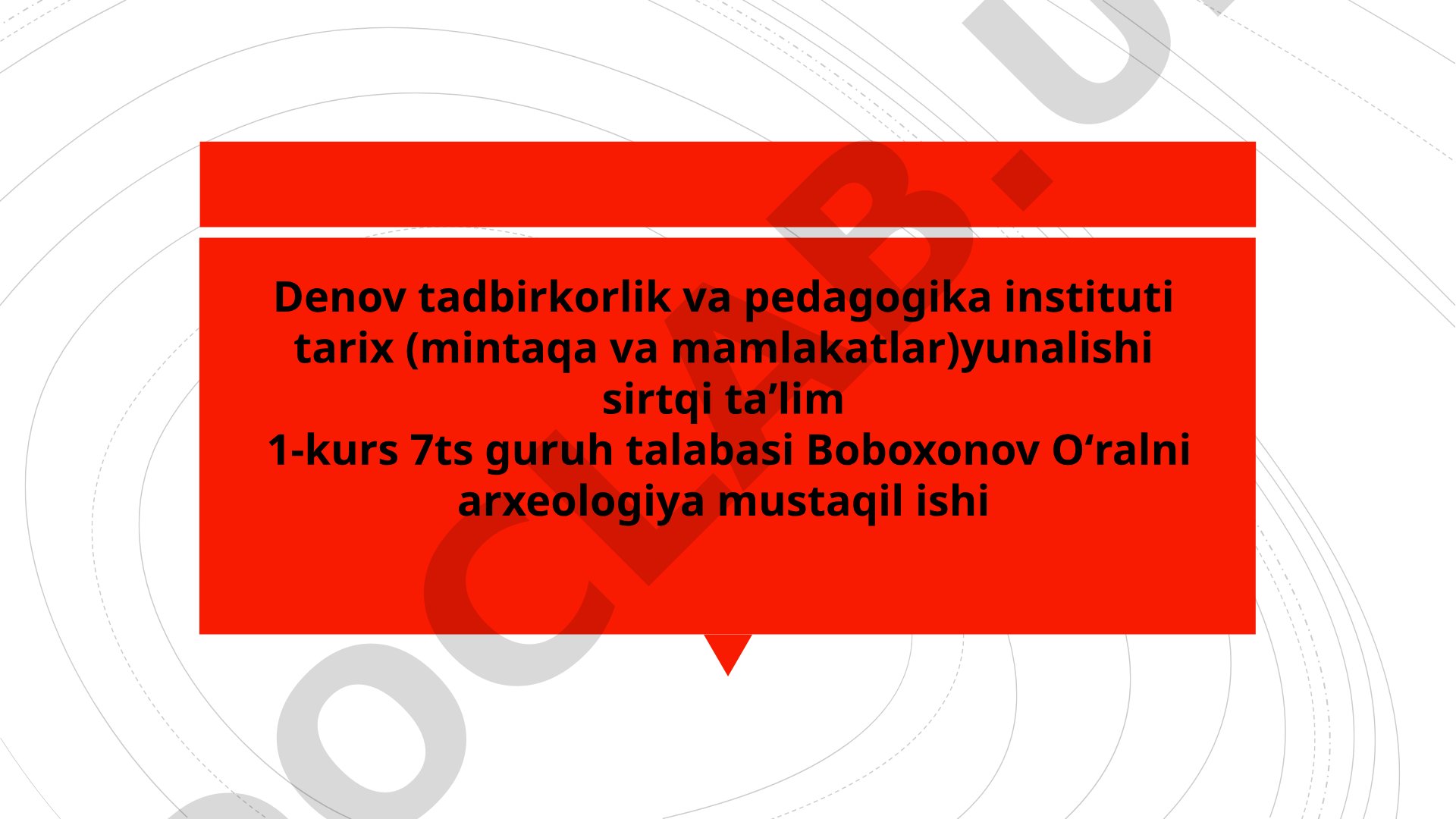 Denov tadbirkorlik va pedagogika instituti tarix (mintaqa va mamlakatlar)yunalishi sirtqi ta’lim
1-kurs 7ts guruh talabasi Boboxonov O‘ralni arxeologiya mustaqil ishi

DOCLAB.U